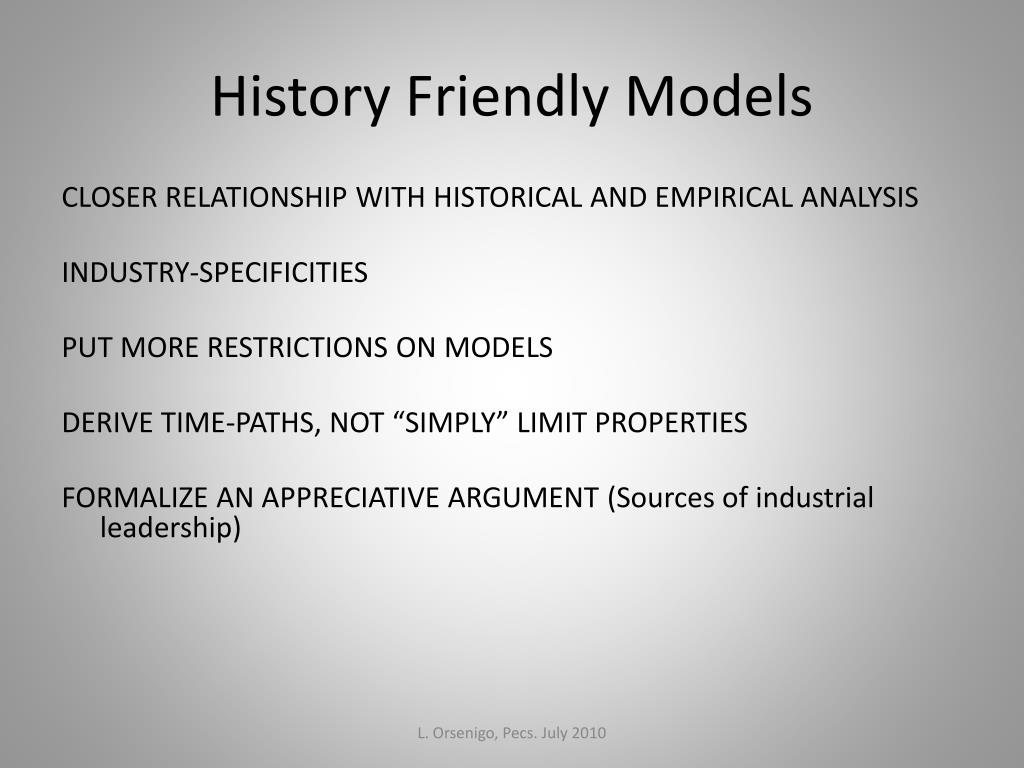 History Friendly Models

CLOSER RELATIONSHIP WITH HISTORICAL AND EMPIRICAL ANALYSIS

INDUSTRY-SPECIFICITIES

PUT MORE RESTRICTIONS ON MODELS

DERIVE TIME-PATHS, NOT “SIMPLY” LIMIT PROPERTIES

FORMALIZE AN APPRECIATIVE ARGUMENT (Sources of industrial leadership)

L. Orsenigo, Pecs. July 2010